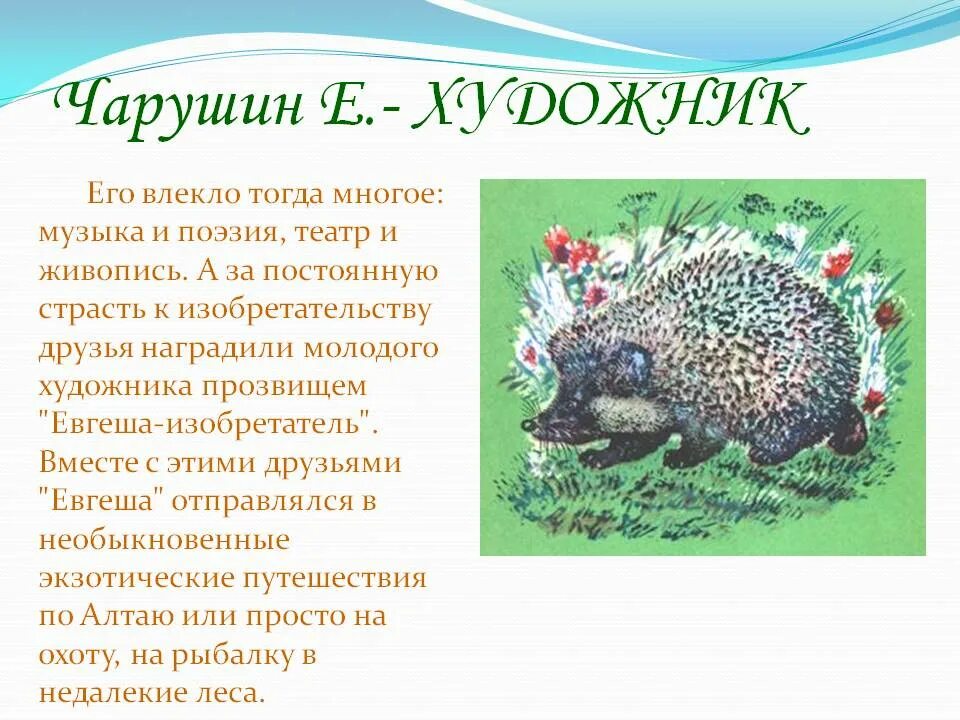 Чарушин Е.- ХУДОЖНИК

Его влекло тогда многое: музыка и поэзия, театр и живопись. А за постоянную страсть к изобретательству друзья наградили молодого художника прозвищем "Евгеша-изобретатель". Вместе с этими друзьями "Евгеша" отправлялся в необыкновенные экзотические путешествия по Алтаю или просто на охоту, на рыбалку в недалекие леса.